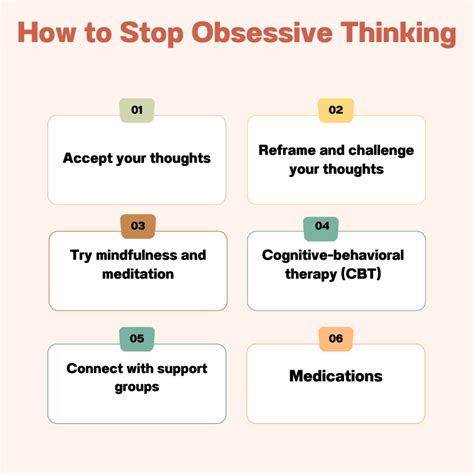 How to Stop Obsessive Thinking

01
Accept your thoughts

02
Reframe and challenge your thoughts

03
Try mindfulness and meditation

04
Cognitive-behavioral therapy (CBT)

05
Connect with support groups

06
Medications